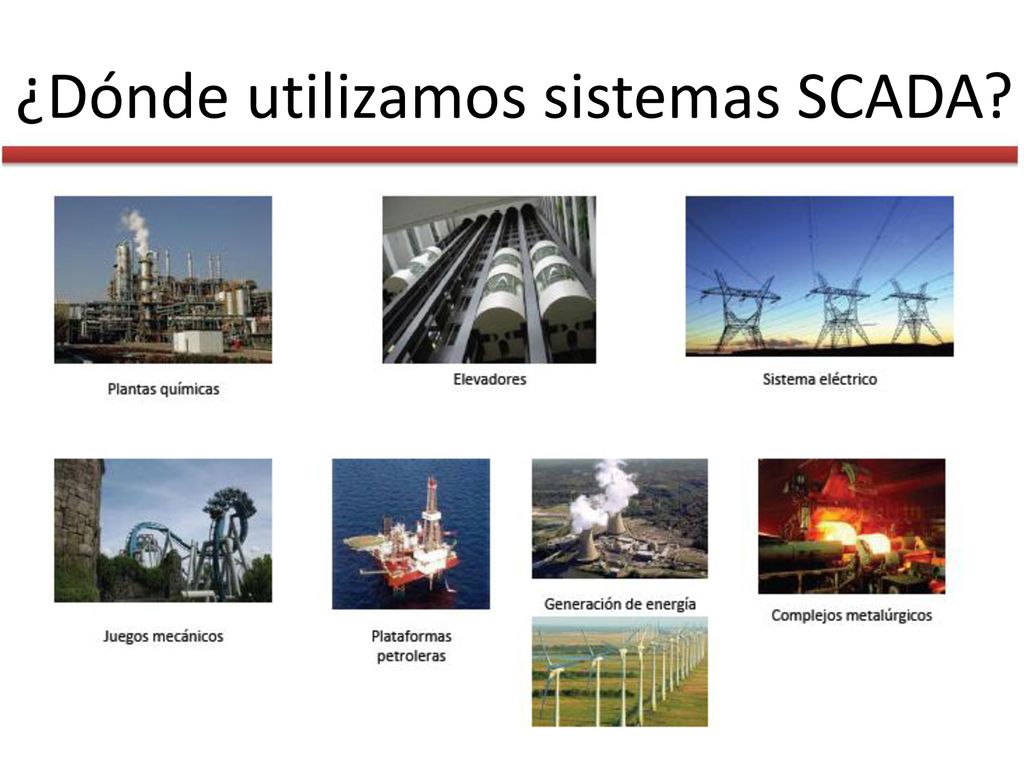 ¿Dónde utilizamos sistemas SCADA?

Plantas químicas

Elevadores

Sistema eléctrico

Juegos mecánicos

Plataformas petroleras

Generación de energía

Complejos metalúrgicos